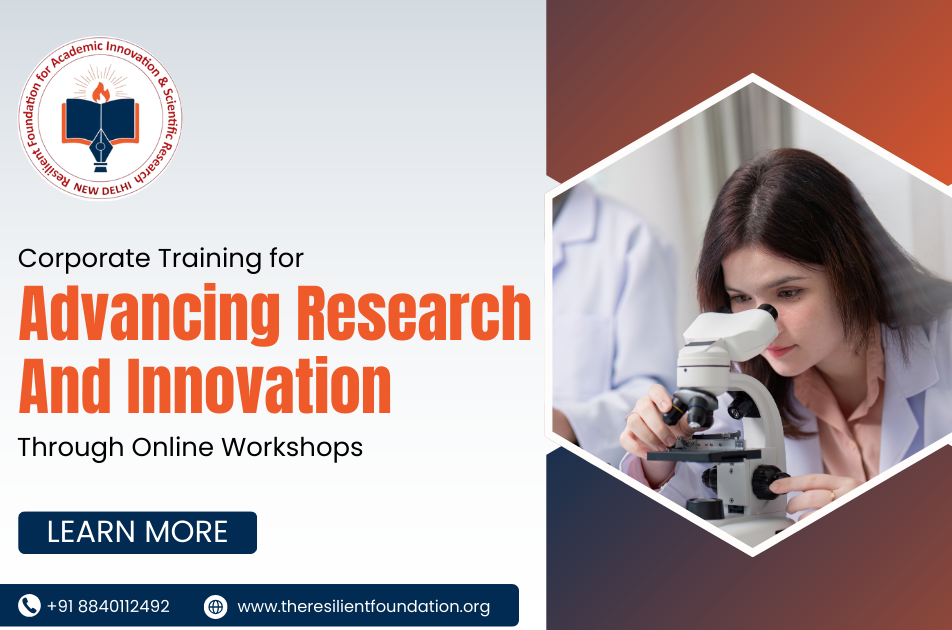 Resilient Foundation for Academic Innovation & Scientific Research
NEW DELHI

Corporate Training for
Advancing Research And Innovation
Through Online Workshops

LEARN MORE

+91 8840112492 www.theresilientfoundation.org